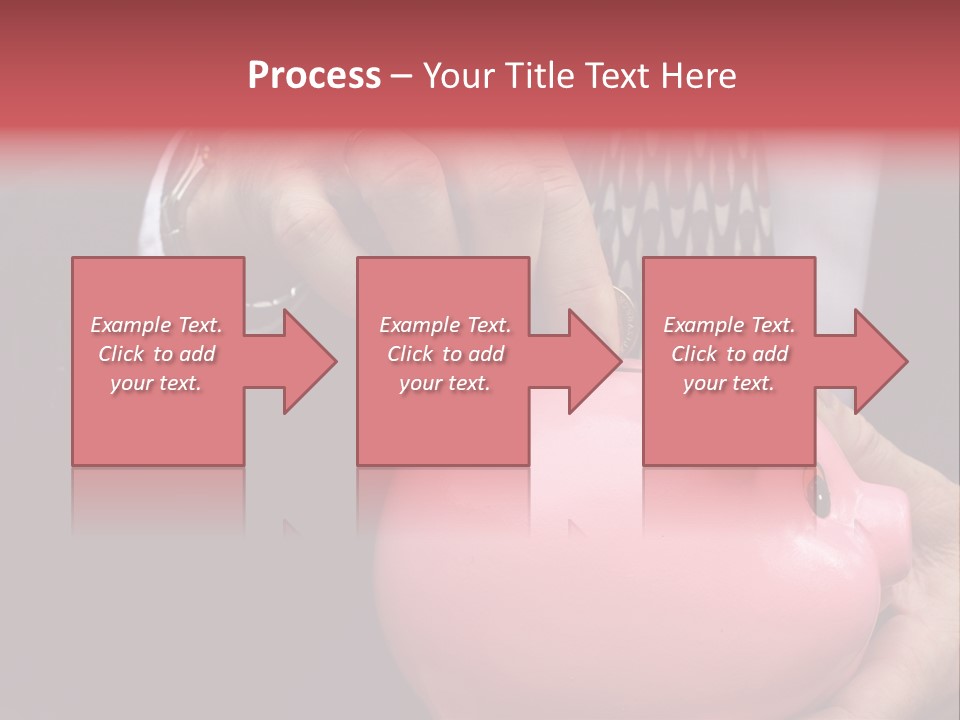 Process – Your Title Text Here

Example Text. Click to add your text.

Example Text. Click to add your text.

Example Text. Click to add your text.